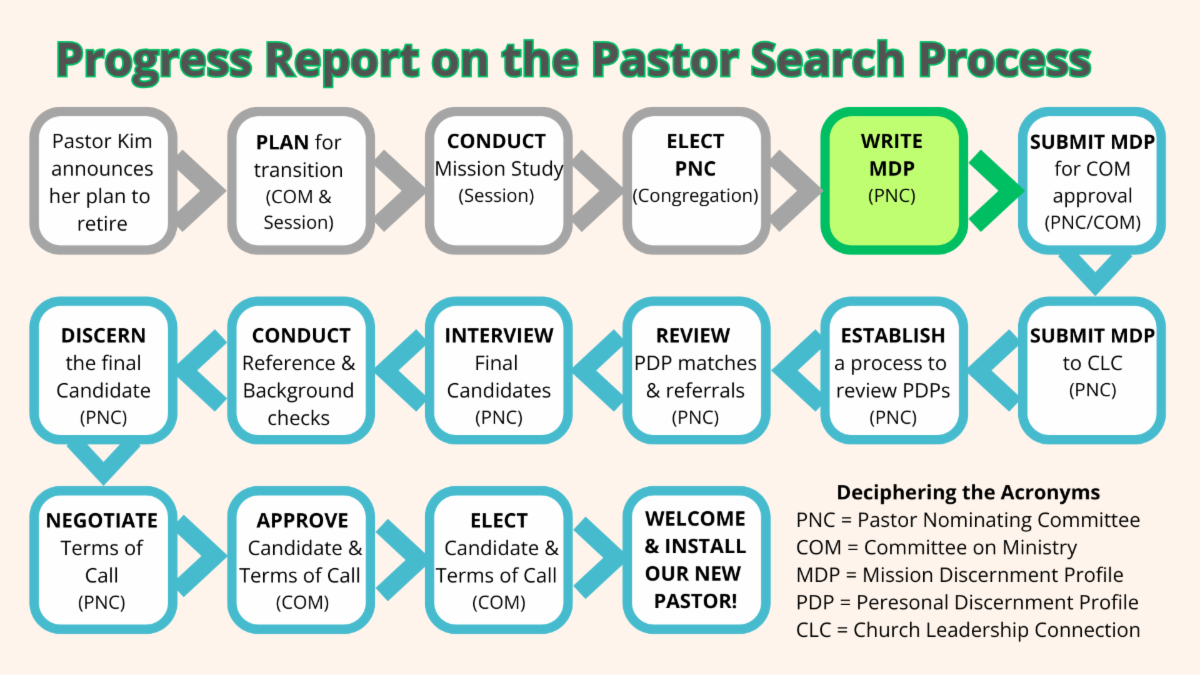 Progress Report on the Pastor Search Process

Pastor Kim announces her plan to retire

PLAN for transition (COM & Session)

CONDUCT Mission Study (Session)

ELECT PNC (Congregation)

WRITE MDP (PNC)

SUBMIT MDP for COM approval (PNC/COM)

SUBMIT MDP to CLC (PNC)

ESTABLISH a process to review PDPs (PNC)

REVIEW PDP matches & referrals (PNC)

INTERVIEW Final Candidates (PNC)

CONDUCT Reference & Background checks

DISCERN the final Candidate (PNC)

NEGOTIATE Terms of Call (PNC)

APPROVE Candidate & Terms of Call (COM)

ELECT Candidate & Terms of Call (COM)

WELCOME & INSTALL OUR NEW PASTOR!

Deciphering the Acronyms
PNC = Pastor Nominating Committee
COM = Committee on Ministry
MDP = Mission Discernment Profile
PDP = Peresonal Discernment Profile
CLC = Church Leadership Connection